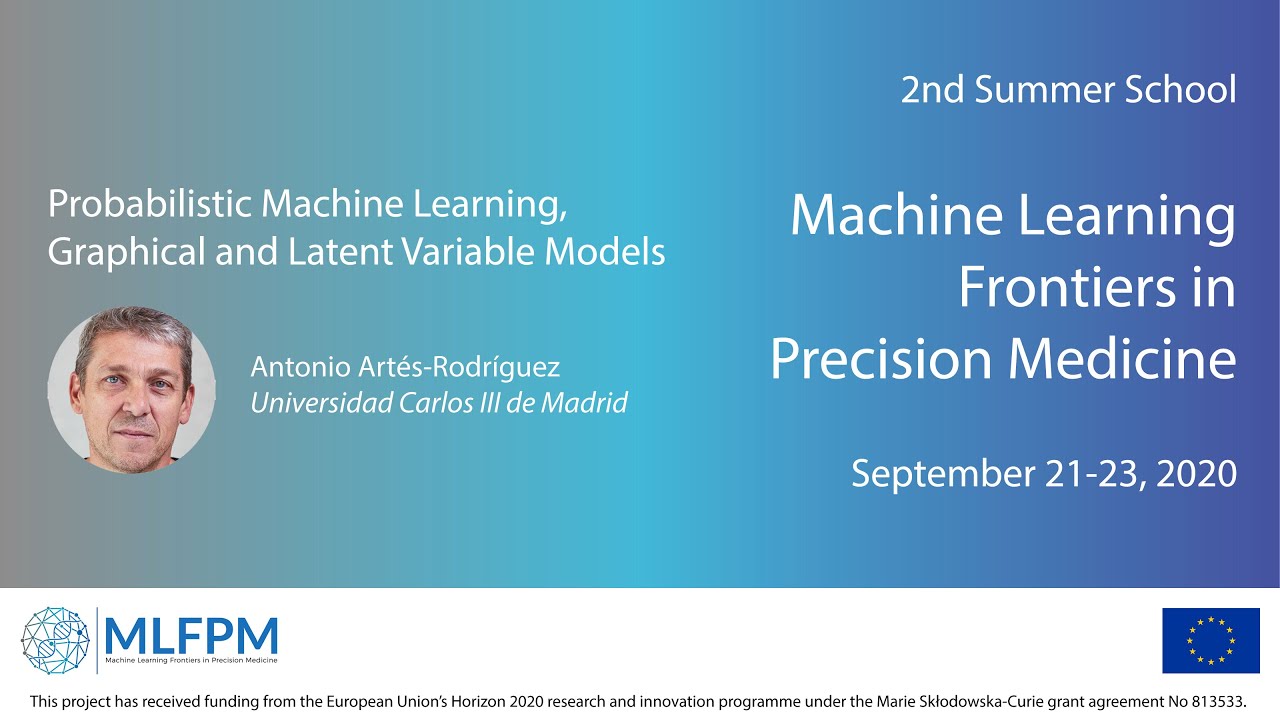 Probabilistic Machine Learning, Graphical and Latent Variable Models

Antonio Artés-Rodríguez
Universidad Carlos III de Madrid

2nd Summer School

Machine Learning Frontiers in Precision Medicine

September 21-23, 2020

MLFPM
Machine Learning Frontiers in Precision Medicine

This project has received funding from the European Union's Horizon 2020 research and innovation programme under the Marie Skłodowska-Curie grant agreement No 813533.